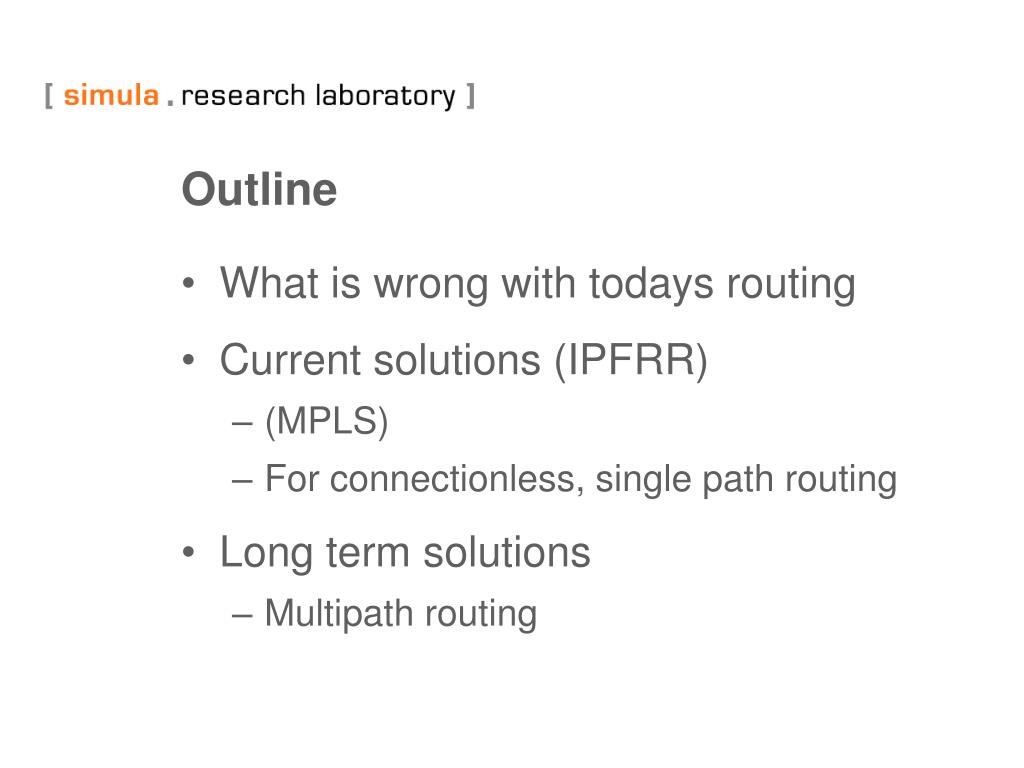 [ simula . research laboratory ]

Outline

• What is wrong with todays routing
• Current solutions (IPFRR)
– (MPLS)
– For connectionless, single path routing
• Long term solutions
– Multipath routing